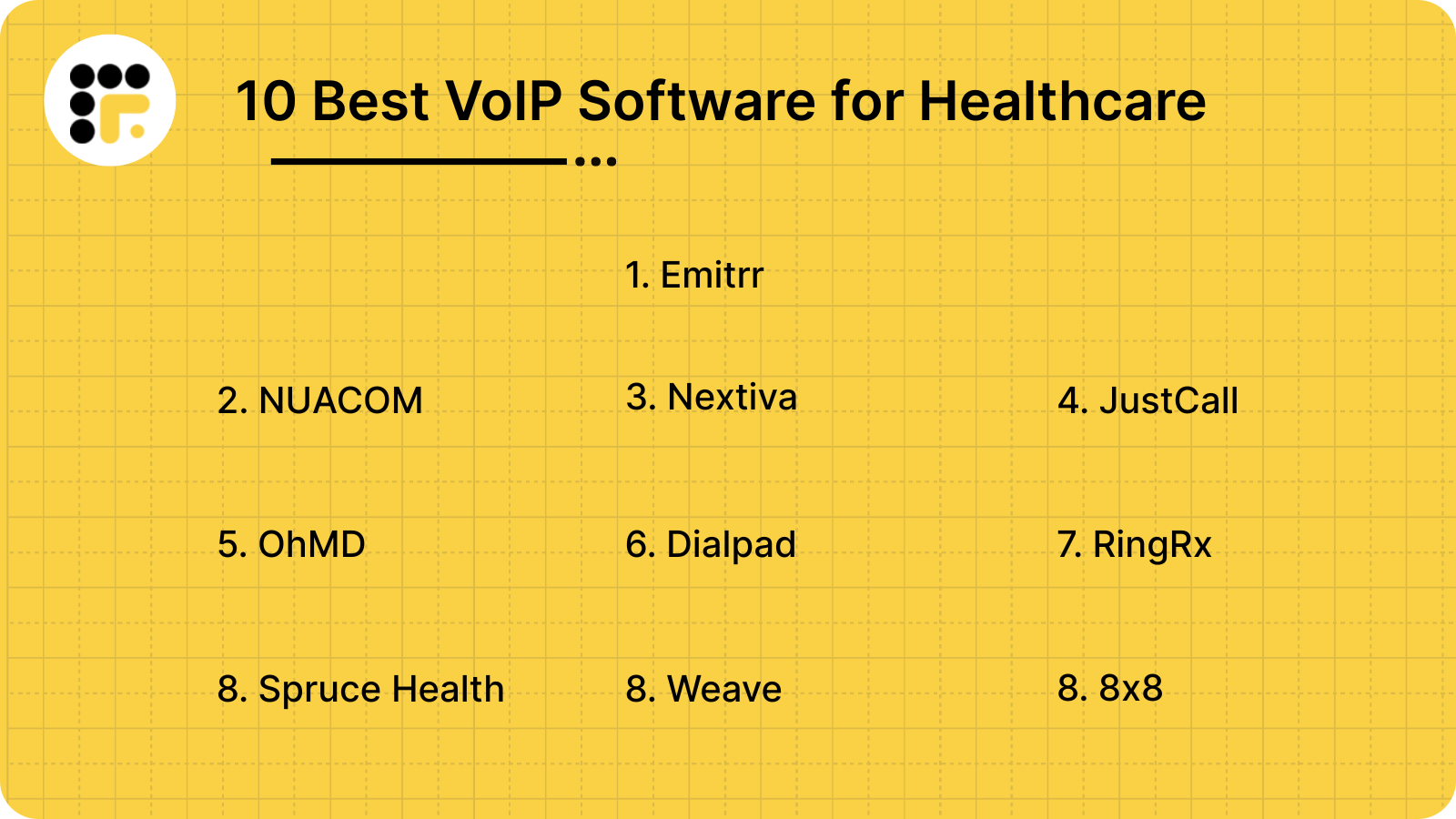 10 Best VoIP Software for Healthcare

1. Emitrr

2. NUACOM

3. Nextiva

4. JustCall

5. OhMD

6. Dialpad

7. RingRx

8. Spruce Health

8. Weave

8. 8x8